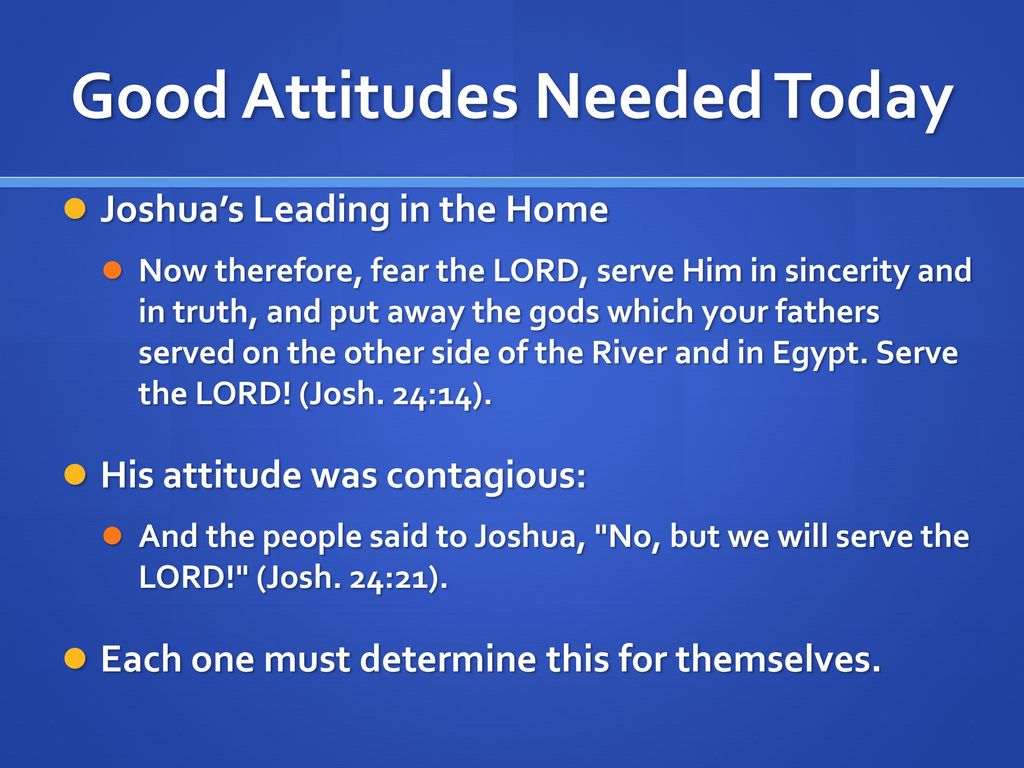 Good Attitudes Needed Today

Joshua’s Leading in the Home

Now therefore, fear the LORD, serve Him in sincerity and in truth, and put away the gods which your fathers served on the other side of the River and in Egypt. Serve the LORD! (Josh. 24:14).

His attitude was contagious:

And the people said to Joshua, "No, but we will serve the LORD!" (Josh. 24:21).

Each one must determine this for themselves.